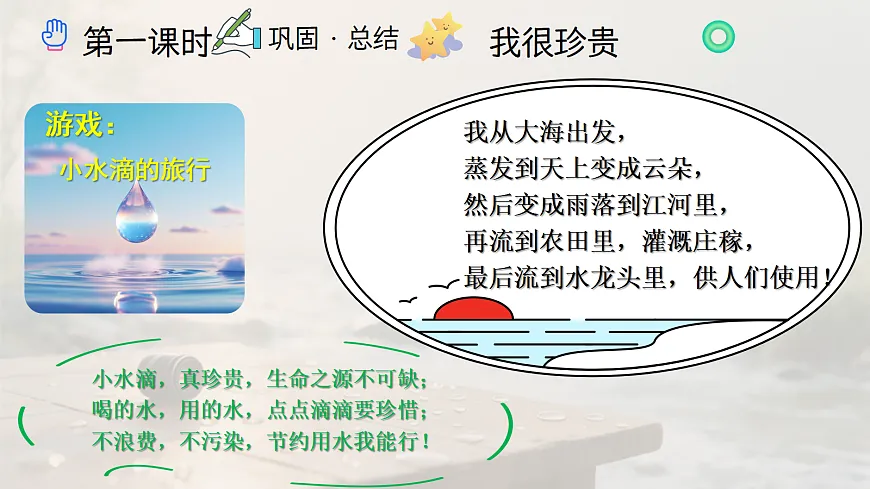 第一课时 巩固 · 总结 我很珍贵

游戏：
小水滴的旅行

我从大海出发，
蒸发到天上变成云朵，
然后变成雨落到江河里，
再流到农田里，灌溉庄稼，
最后流到水龙头里，供人们使用！

小水滴，真珍贵，生命之源不可缺；
喝的水，用的水，点点滴滴要珍惜；
不浪费，不污染，节约用水我能行！